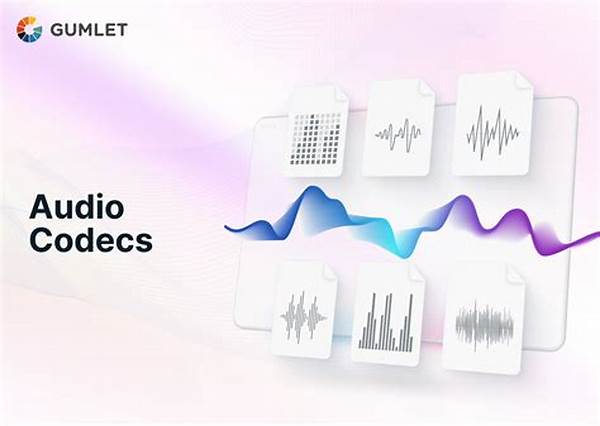 GUMLET

Audio Codecs